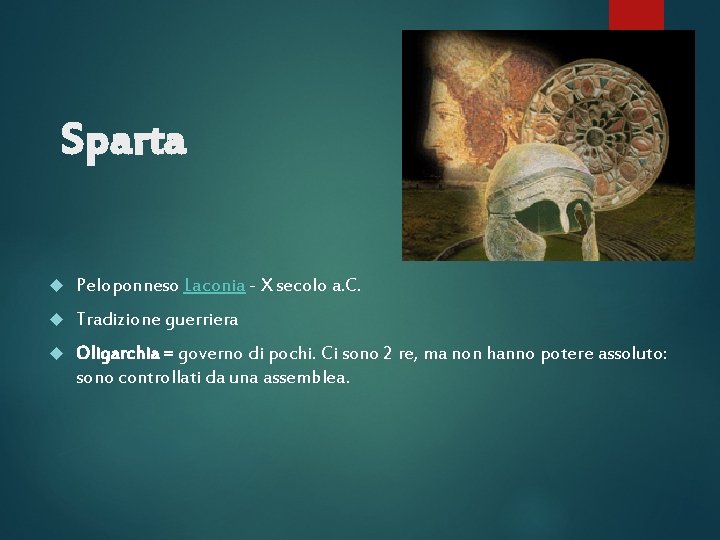 Sparta

Peloponneso Laconia - X secolo a.C.

Tradizione guerriera

Oligarchia = governo di pochi. Ci sono 2 re, ma non hanno potere assoluto: sono controllati da una assemblea.